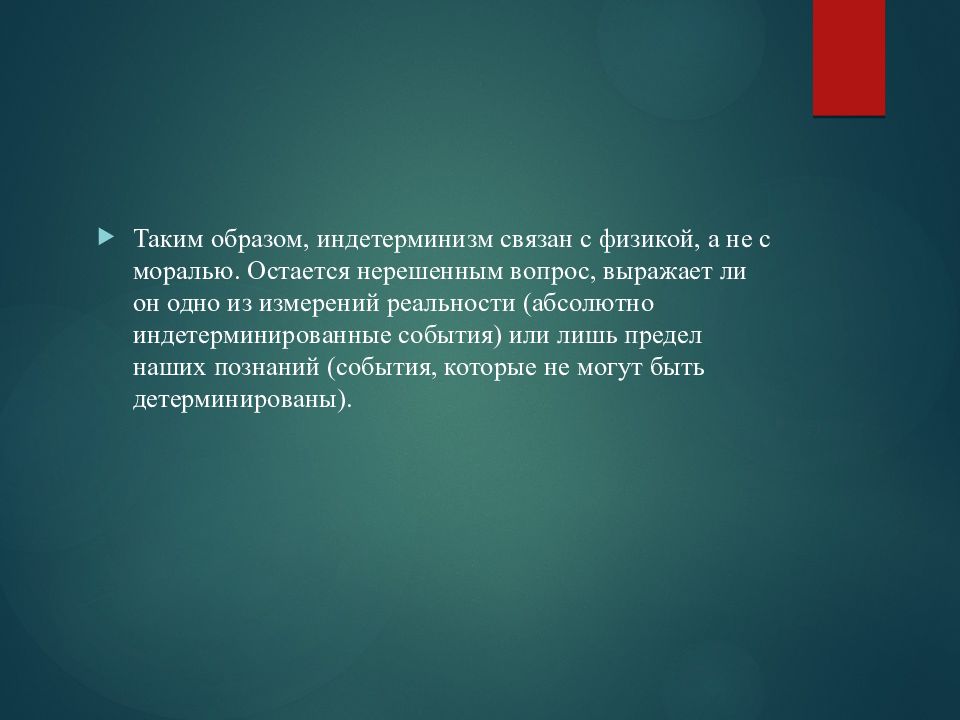 Таким образом, индетерминизм связан с физикой, а не с моралью. Остается нерешенным вопрос, выражает ли он одно из измерений реальности (абсолютно индетерминированные события) или лишь предел наших познаний (события, которые не могут быть детерминированы).